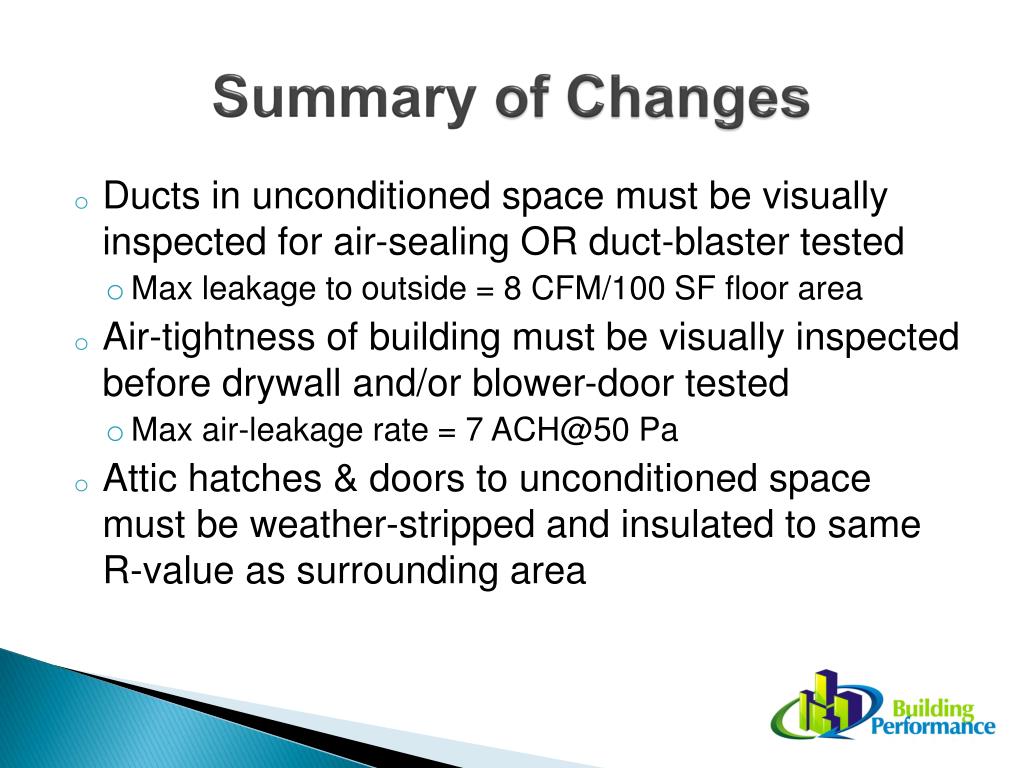 Summary of Changes

o Ducts in unconditioned space must be visually inspected for air-sealing OR duct-blaster tested

o Max leakage to outside = 8 CFM/100 SF floor area

o Air-tightness of building must be visually inspected before drywall and/or blower-door tested

o Max air-leakage rate = 7 ACH@50 Pa

o Attic hatches & doors to unconditioned space must be weather-stripped and insulated to same R-value as surrounding area

Building Performance